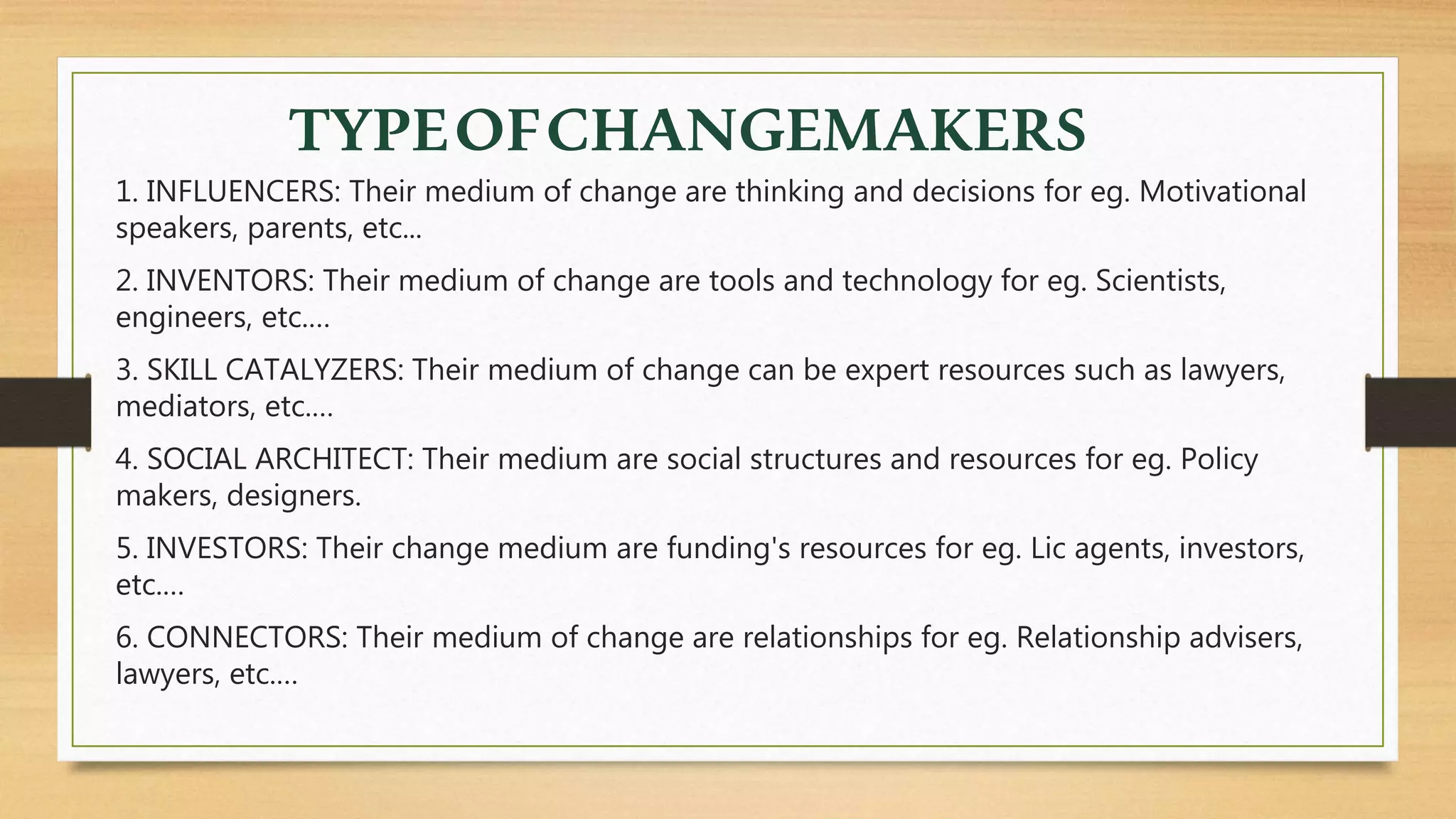 TYPE OF CHANGEMAKERS

1. INFLUENCERS: Their medium of change are thinking and decisions for eg. Motivational speakers, parents, etc...

2. INVENTORS: Their medium of change are tools and technology for eg. Scientists, engineers, etc....

3. SKILL CATALYZERS: Their medium of change can be expert resources such as lawyers, mediators, etc....

4. SOCIAL ARCHITECT: Their medium are social structures and resources for eg. Policy makers, designers.

5. INVESTORS: Their change medium are funding's resources for eg. Lic agents, investors, etc....

6. CONNECTORS: Their medium of change are relationships for eg. Relationship advisers, lawyers, etc....